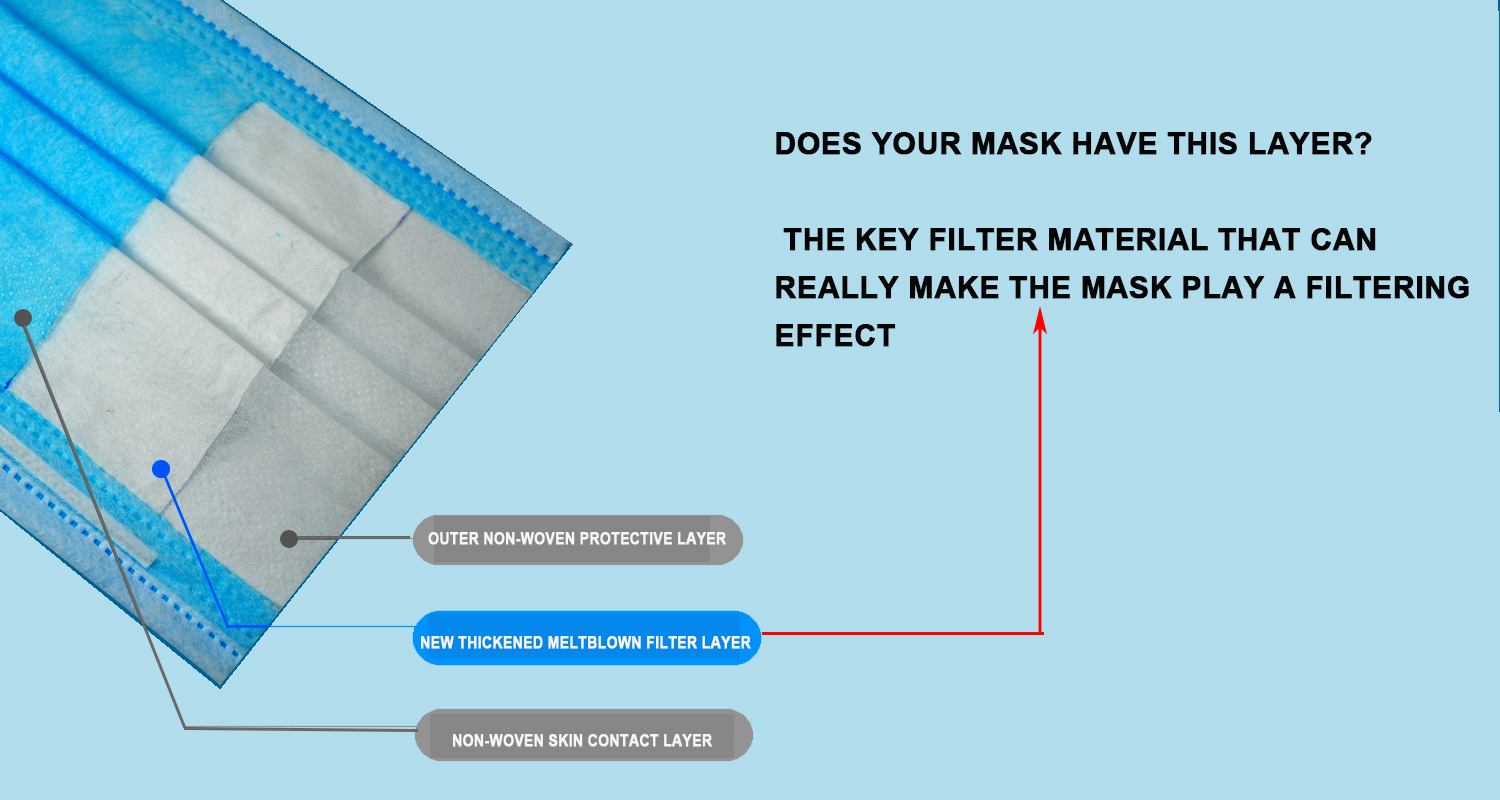 DOES YOUR MASK HAVE THIS LAYER?

THE KEY FILTER MATERIAL THAT CAN REALLY MAKE THE MASK PLAY A FILTERING EFFECT

OUTER NON-WOVEN PROTECTIVE LAYER

NEW THICKENED MELTBLOWN FILTER LAYER

NON-WOVEN SKIN CONTACT LAYER